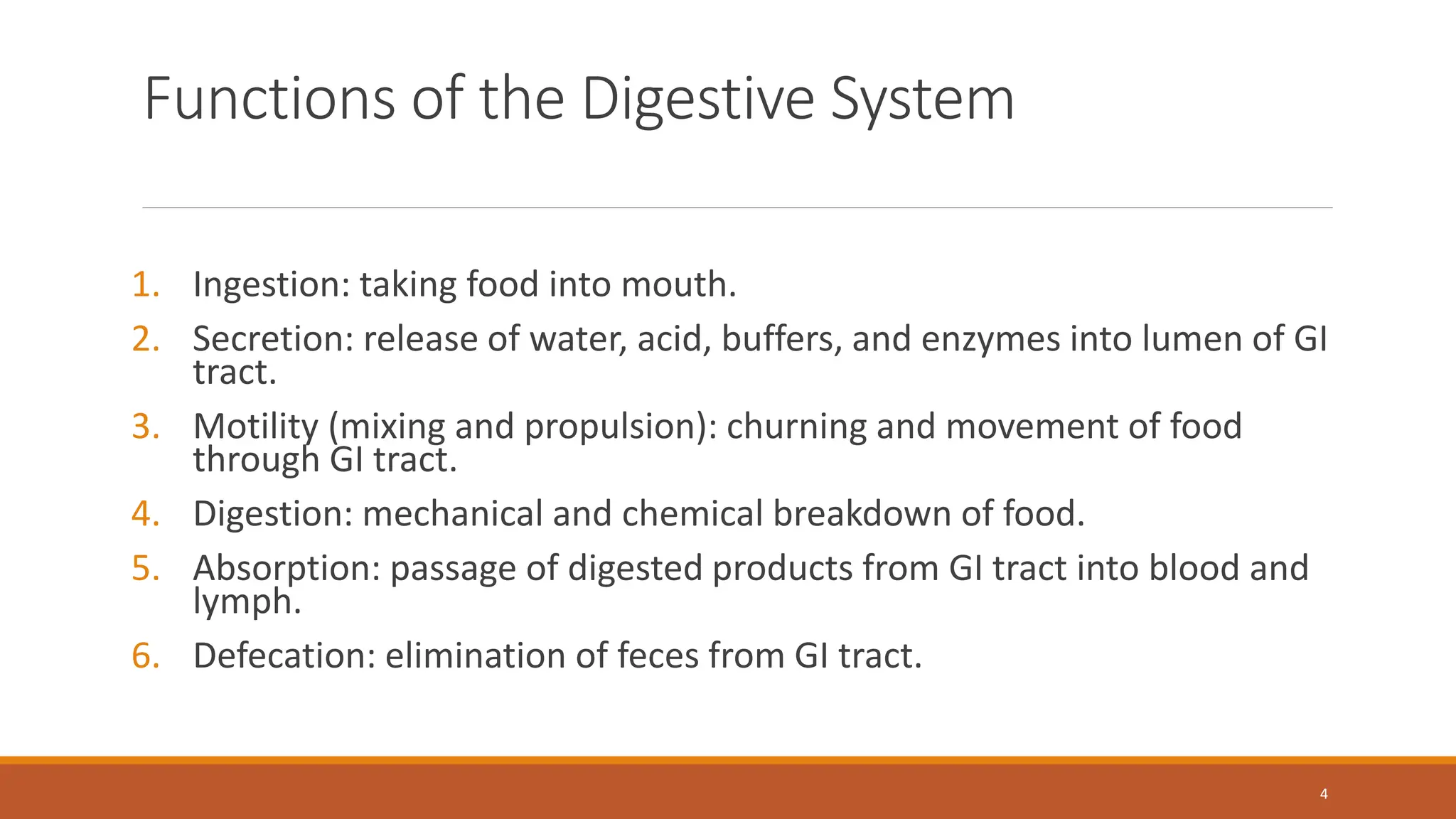 Functions of the Digestive System

1. Ingestion: taking food into mouth.
2. Secretion: release of water, acid, buffers, and enzymes into lumen of GI tract.
3. Motility (mixing and propulsion): churning and movement of food through GI tract.
4. Digestion: mechanical and chemical breakdown of food.
5. Absorption: passage of digested products from GI tract into blood and lymph.
6. Defecation: elimination of feces from GI tract.

4